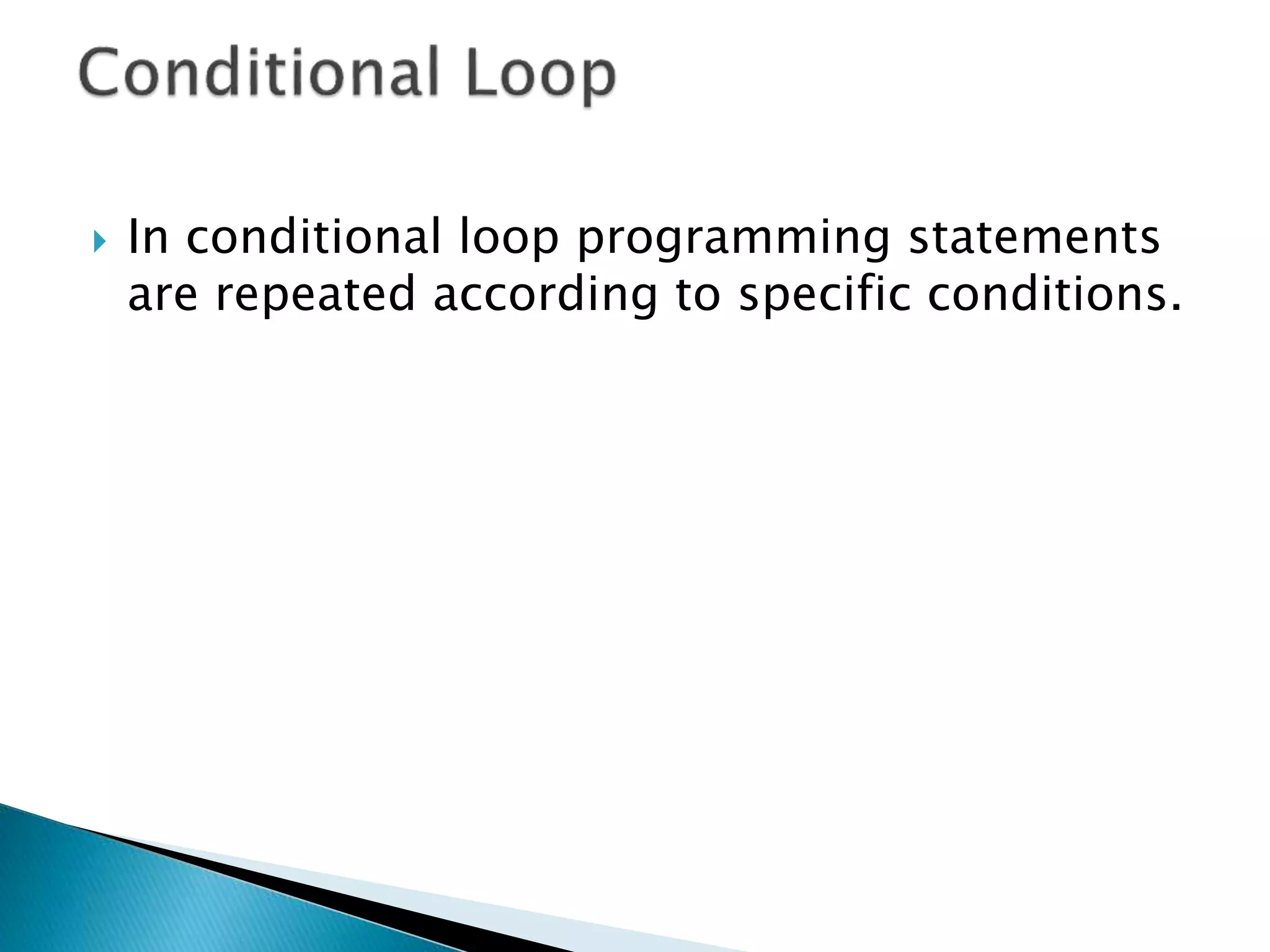 Conditional Loop

In conditional loop programming statements are repeated according to specific conditions.